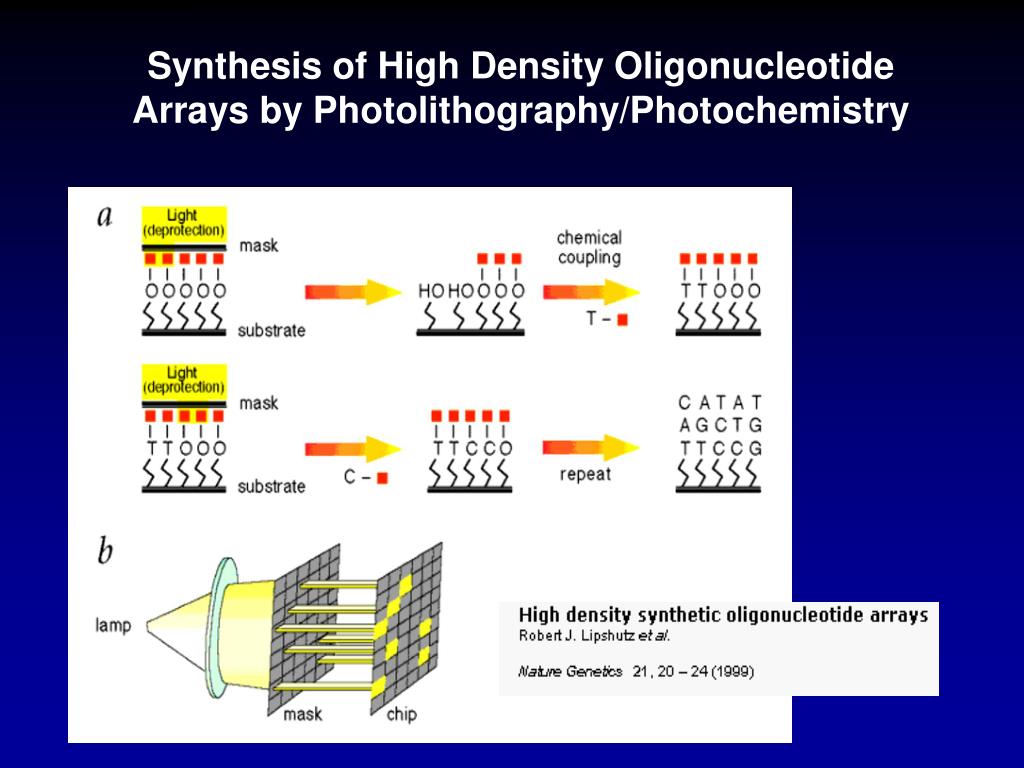 Synthesis of High Density Oligonucleotide Arrays by Photolithography/Photochemistry

a

Light (deprotection)

mask

O O O O O

substrate

HO HO O O O

chemical coupling

T –

T T O O O

Light (deprotection)

mask

T T O O O

substrate

C –

T T C C O

repeat

C A T A T
A G C T G
T T C C G

b

lamp

mask

chip

High density synthetic oligonucleotide arrays
Robert J. Lipshutz et al.

Nature Genetics 21, 20 – 24 (1999)